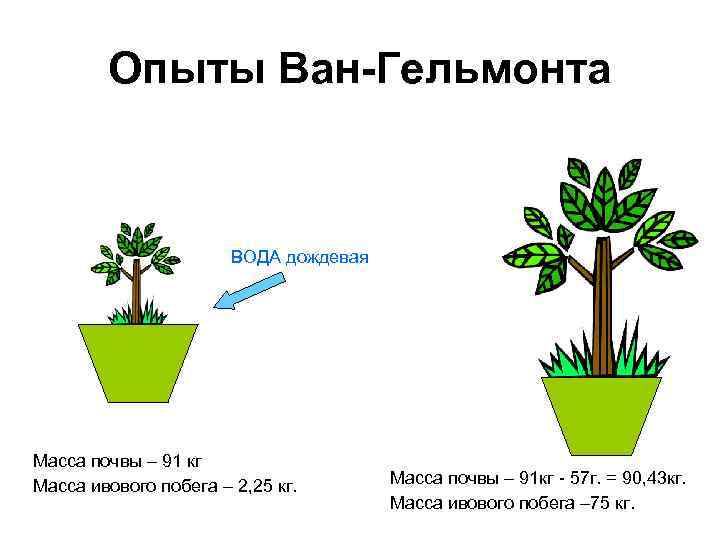 Опыты Ван-Гельмонта

ВОДА дождевая

Масса почвы – 91 кг
Масса ивового побега – 2,25 кг.

Масса почвы – 91кг - 57г. = 90,43кг.
Масса ивового побега –75 кг.